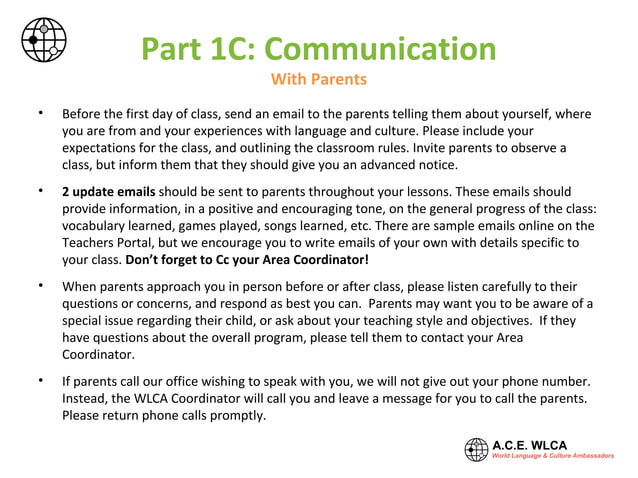 Part 1C: Communication

With Parents

• Before the first day of class, send an email to the parents telling them about yourself, where you are from and your experiences with language and culture. Please include your expectations for the class, and outlining the classroom rules. Invite parents to observe a class, but inform them that they should give you an advanced notice.

• 2 update emails should be sent to parents throughout your lessons. These emails should provide information, in a positive and encouraging tone, on the general progress of the class: vocabulary learned, games played, songs learned, etc. There are sample emails online on the Teachers Portal, but we encourage you to write emails of your own with details specific to your class. Don't forget to Cc your Area Coordinator!

• When parents approach you in person before or after class, please listen carefully to their questions or concerns, and respond as best you can. Parents may want you to be aware of a special issue regarding their child, or ask about your teaching style and objectives. If they have questions about the overall program, please tell them to contact your Area Coordinator.

• If parents call our office wishing to speak with you, we will not give out your phone number. Instead, the WLCA Coordinator will call you and leave a message for you to call the parents. Please return phone calls promptly.

A.C.E. WLCA
World Language & Culture Ambassadors